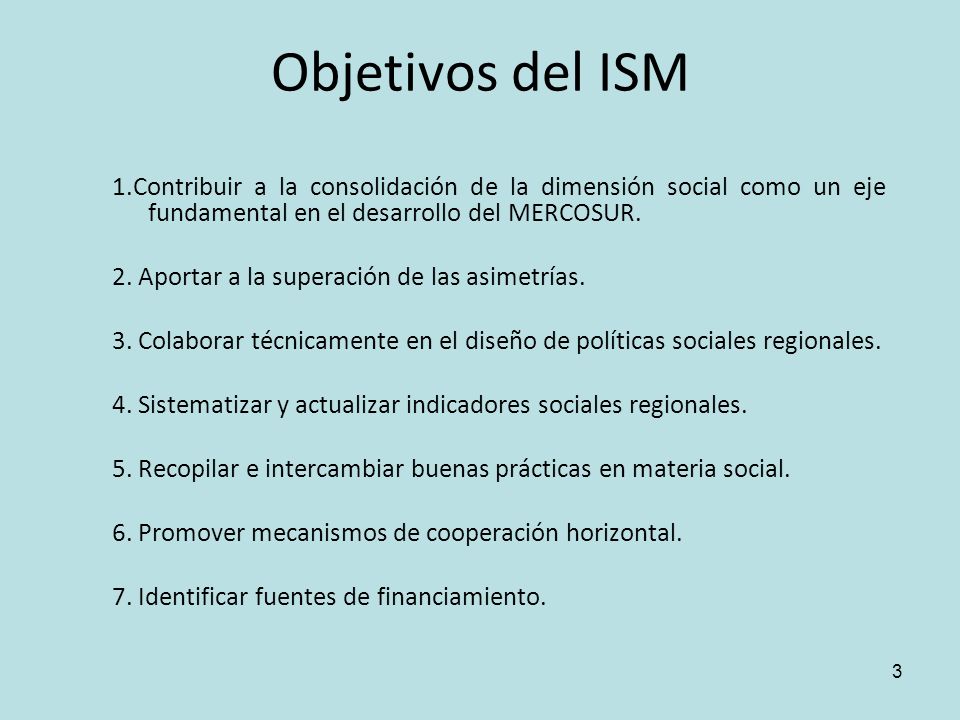 Objetivos del ISM

1.Contribuir a la consolidación de la dimensión social como un eje fundamental en el desarrollo del MERCOSUR.

2. Aportar a la superación de las asimetrías.

3. Colaborar técnicamente en el diseño de políticas sociales regionales.

4. Sistematizar y actualizar indicadores sociales regionales.

5. Recopilar e intercambiar buenas prácticas en materia social.

6. Promover mecanismos de cooperación horizontal.

7. Identificar fuentes de financiamiento.

3